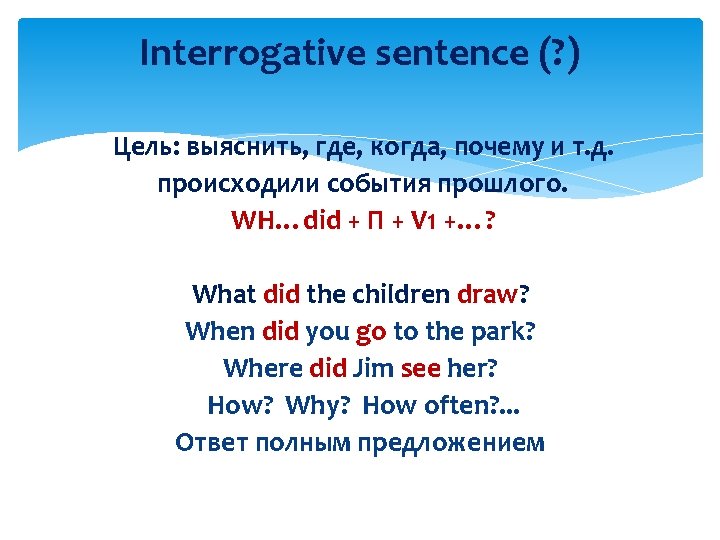 Interrogative sentence (?)

Цель: выяснить, где, когда, почему и т.д. происходили события прошлого.
WH… did + П + V1 +…?

What did the children draw?
When did you go to the park?
Where did Jim see her?
How? Why? How often?...
Ответ полным предложением